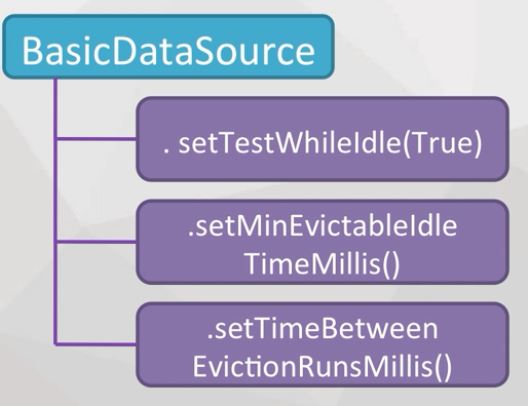 BasicDataSource

. setTestWhileIdle(True)

.setMinEvictableIdle TimeMillis()

.setTimeBetween EvictionRunsMillis()